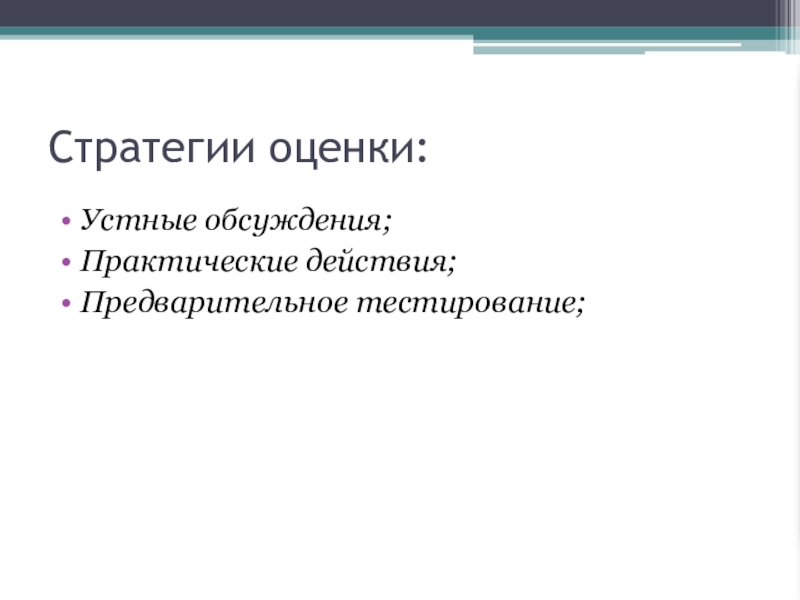 Стратегии оценки:

• Устные обсуждения;
• Практические действия;
• Предварительное тестирование;